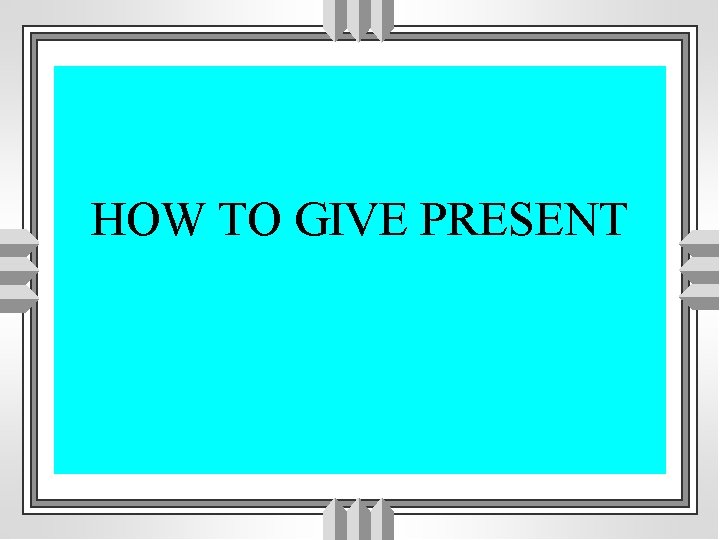 HOW TO GIVE PRESENT